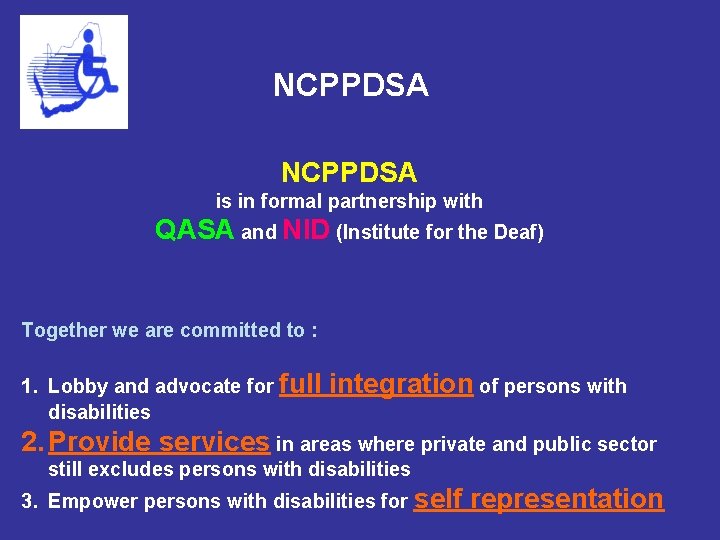 NCPPDSA

NCPPDSA
is in formal partnership with
QASA and NID (Institute for the Deaf)

Together we are committed to :

1. Lobby and advocate for full integration of persons with disabilities
2. Provide services in areas where private and public sector still excludes persons with disabilities
3. Empower persons with disabilities for self representation